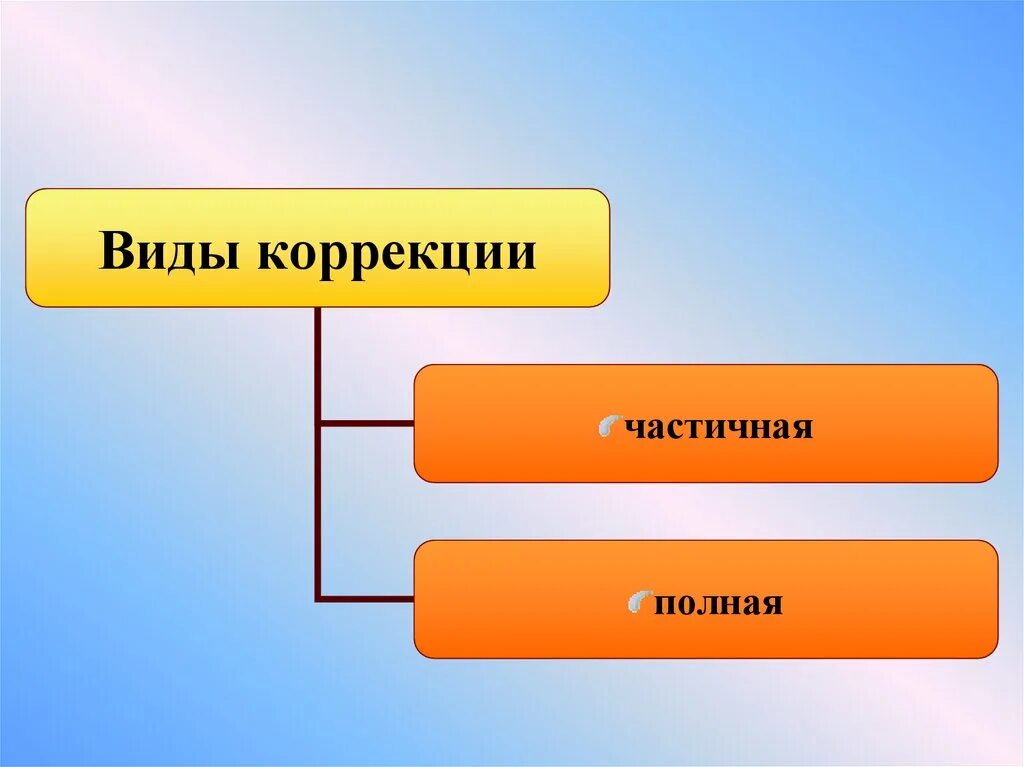 Виды коррекции

частичная

полная